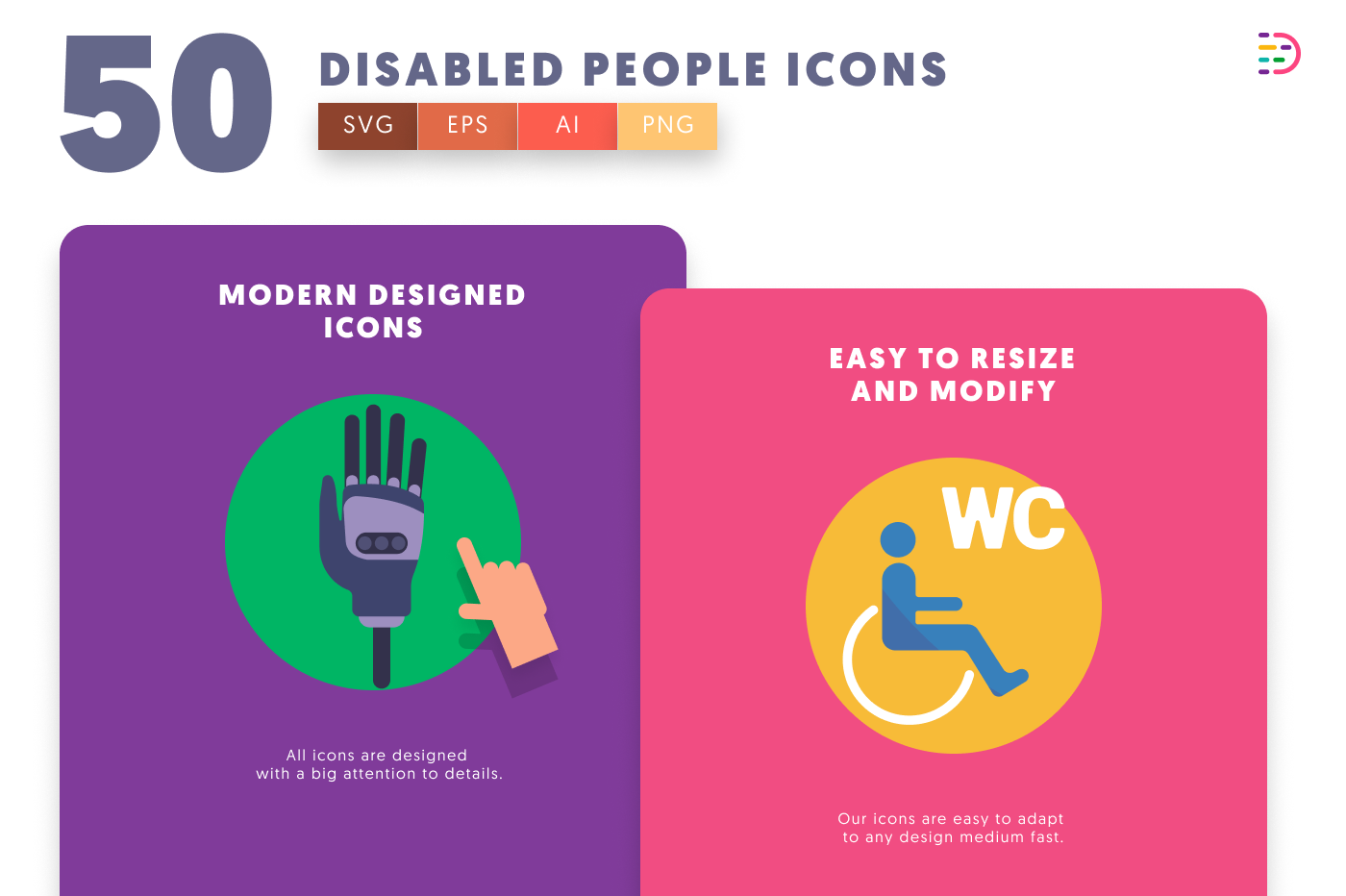 50

DISABLED PEOPLE ICONS

SVG EPS AI PNG

MODERN DESIGNED ICONS

All icons are designed with a big attention to details.

EASY TO RESIZE AND MODIFY

WC

Our icons are easy to adapt to any design medium fast.